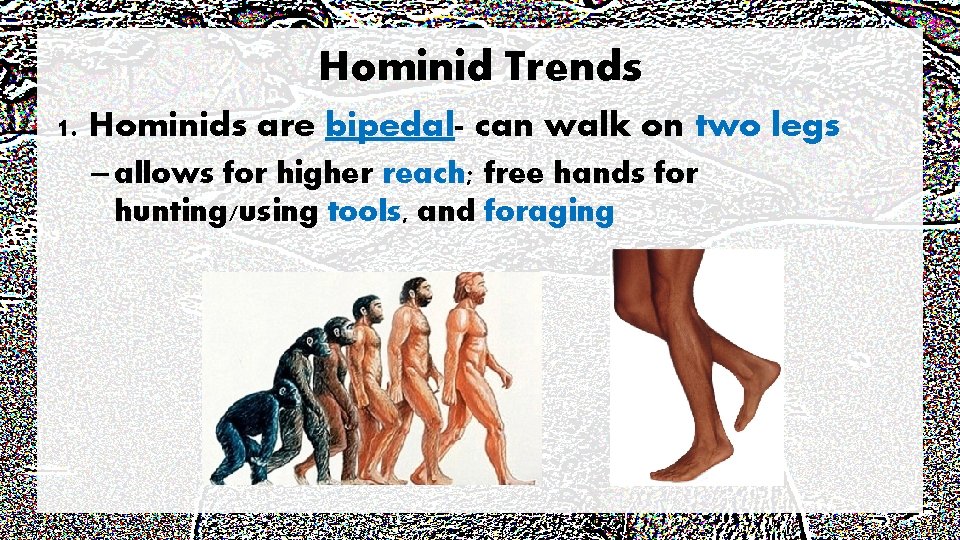 Hominid Trends

1. Hominids are bipedal- can walk on two legs

– allows for higher reach; free hands for hunting/using tools, and foraging